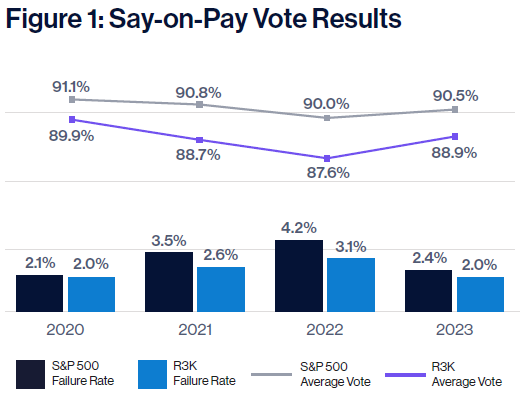 Figure 1: Say-on-Pay Vote Results

91.1%
90.8%
90.0%
90.5%
89.9%
88.7%
87.6%
88.9%

2.1%
2.0%
3.5%
2.6%
4.2%
3.1%
2.4%
2.0%

2020
2021
2022
2023

S&P 500 Failure Rate
R3K Failure Rate
S&P 500 Average Vote
R3K Average Vote